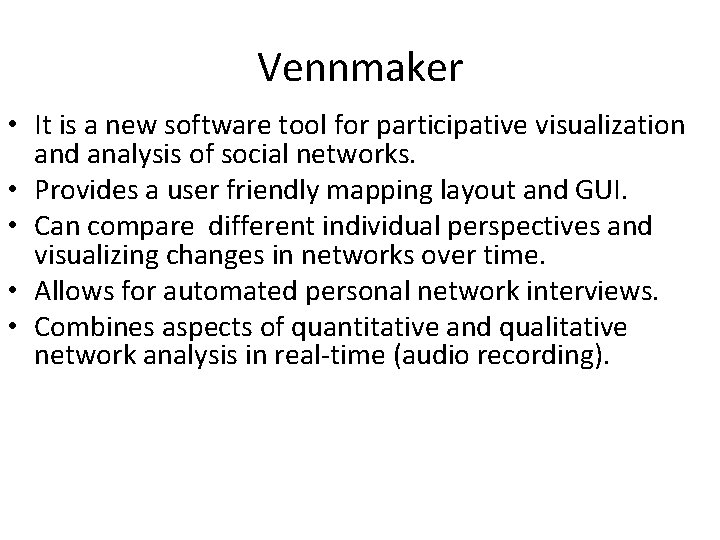 Vennmaker

• It is a new software tool for participative visualization and analysis of social networks.
• Provides a user friendly mapping layout and GUI.
• Can compare  different individual perspectives and visualizing changes in networks over time.
• Allows for automated personal network interviews.
• Combines aspects of quantitative and qualitative network analysis in real-time (audio recording).